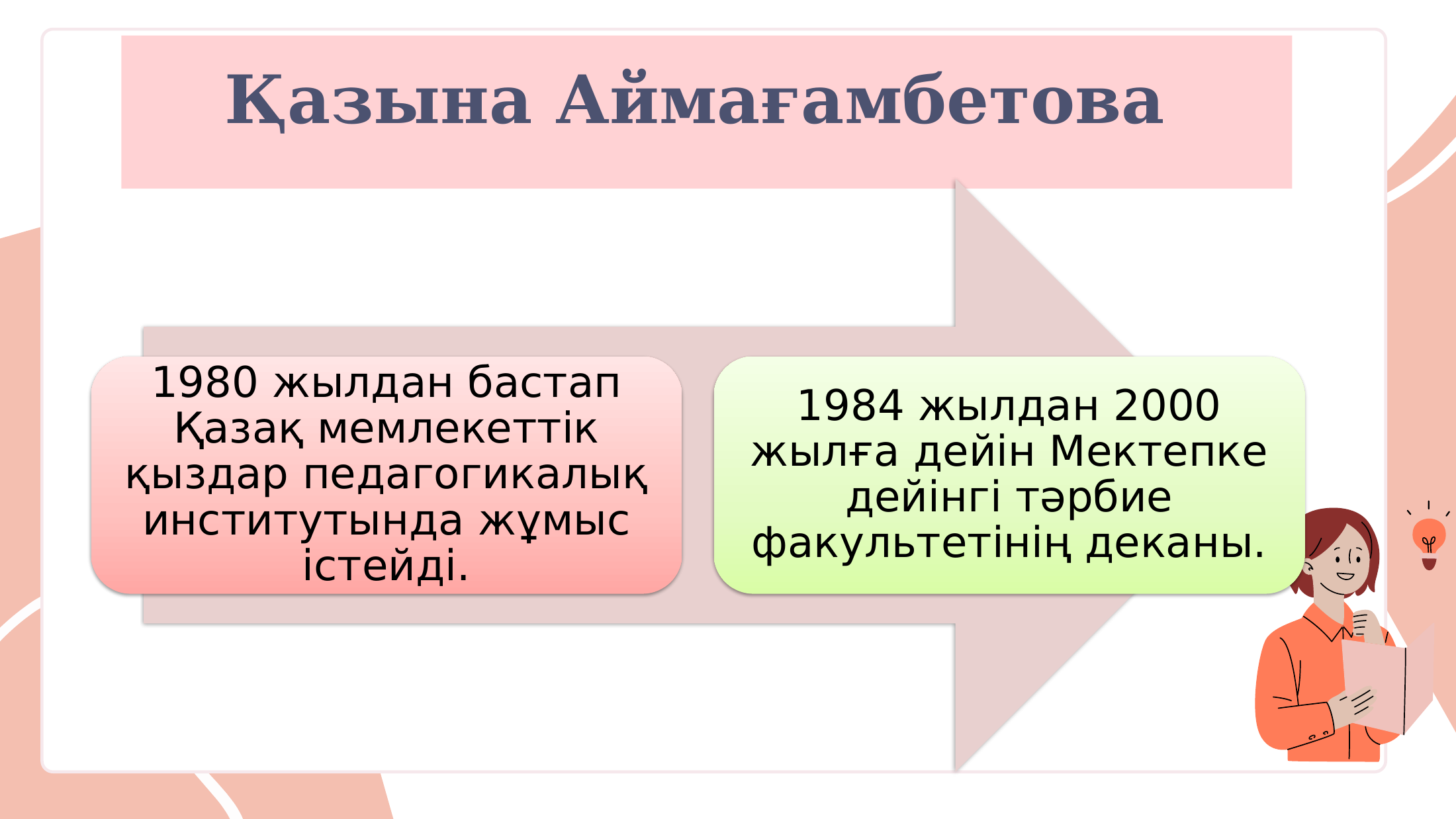 Қазына Аймағамбетова

1980 жылдан бастап Қазақ мемлекеттік қыздар педагогикалық институтында жұмыс істейді.

1984 жылдан 2000 жылға дейін Мектепке дейінгі тәрбие факультетінің деканы.